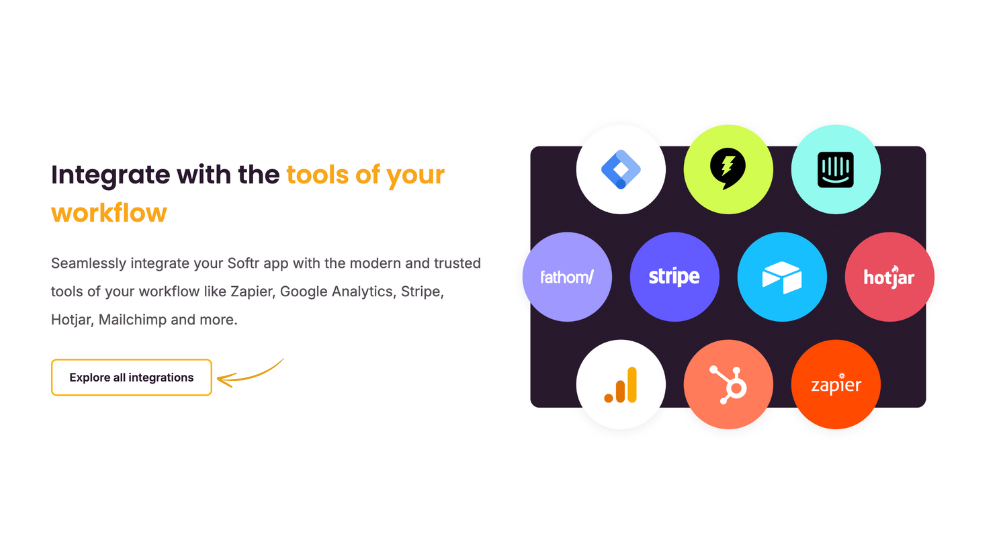 Integrate with the tools of your workflow

Seamlessly integrate your Softr app with the modern and trusted tools of your workflow like Zapier, Google Analytics, Stripe, Hotjar, Mailchimp and more.

Explore all integrations

fathom/

stripe

hotjar

zapier